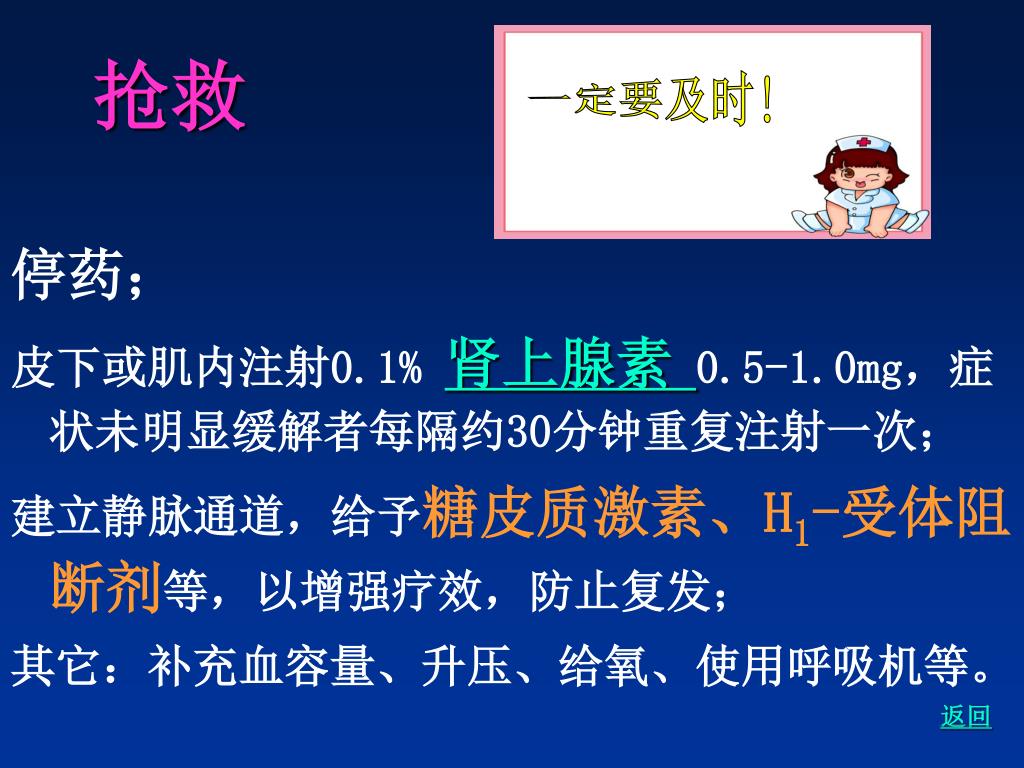 抢救

一定要及时!

停药；

皮下或肌内注射0.1% 肾上腺素 0.5-1.0mg，症状未明显缓解者每隔约30分钟重复注射一次；

建立静脉通道，给予糖皮质激素、$H_1$-受体阻断剂等，以增强疗效，防止复发；

其它：补充血容量、升压、给氧、使用呼吸机等。

返回